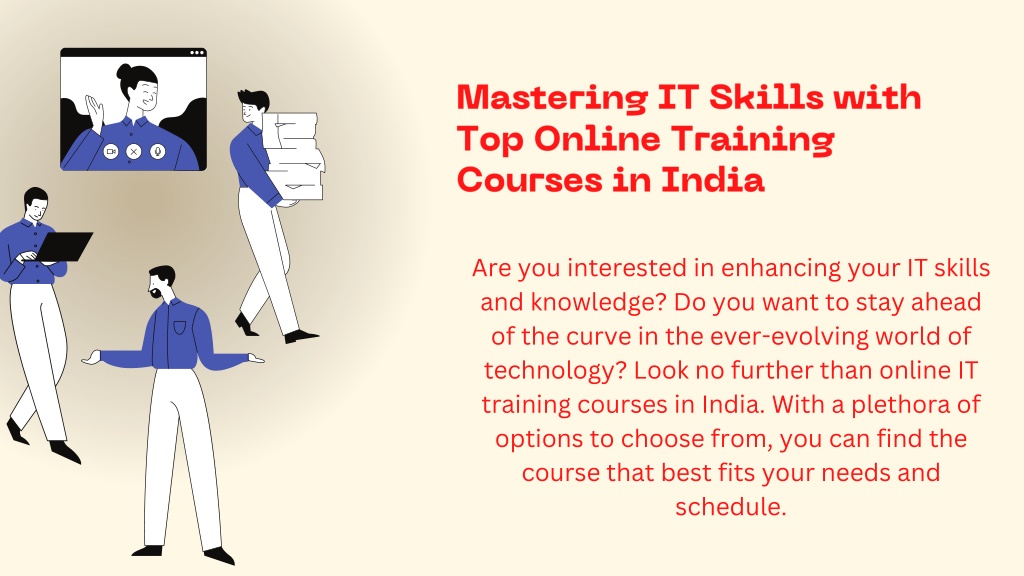 Mastering IT Skills with Top Online Training Courses in India

Are you interested in enhancing your IT skills and knowledge? Do you want to stay ahead of the curve in the ever-evolving world of technology? Look no further than online IT training courses in India. With a plethora of options to choose from, you can find the course that best fits your needs and schedule.